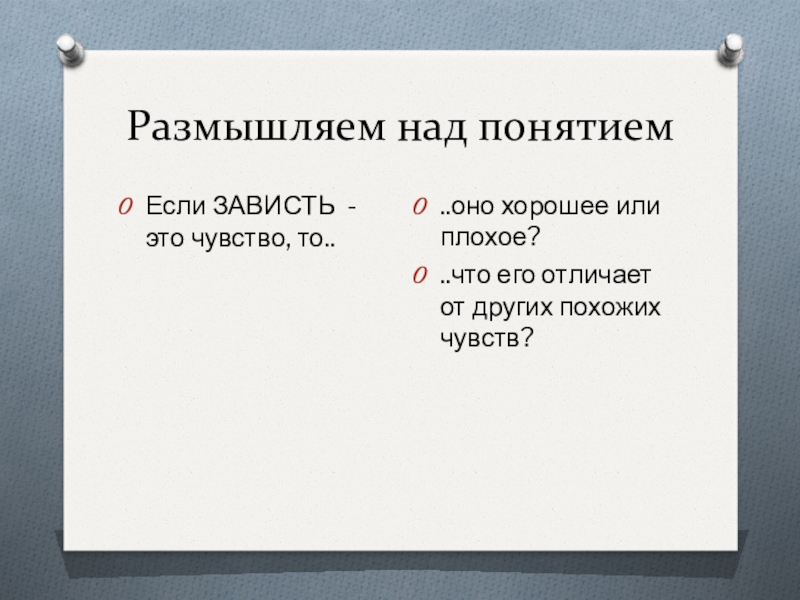 Размышляем над понятием

Если ЗАВИСТЬ - это чувство, то..

..оно хорошее или плохое?

..что его отличает от других похожих чувств?